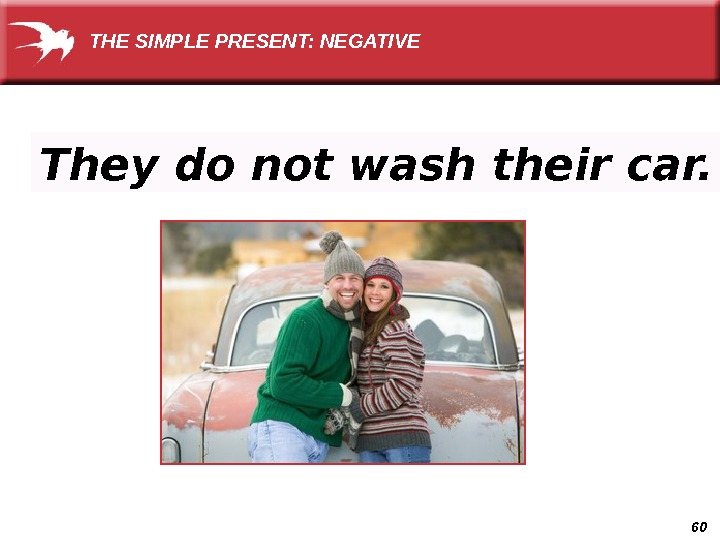 THE SIMPLE PRESENT: NEGATIVE

They do not wash their car.

60